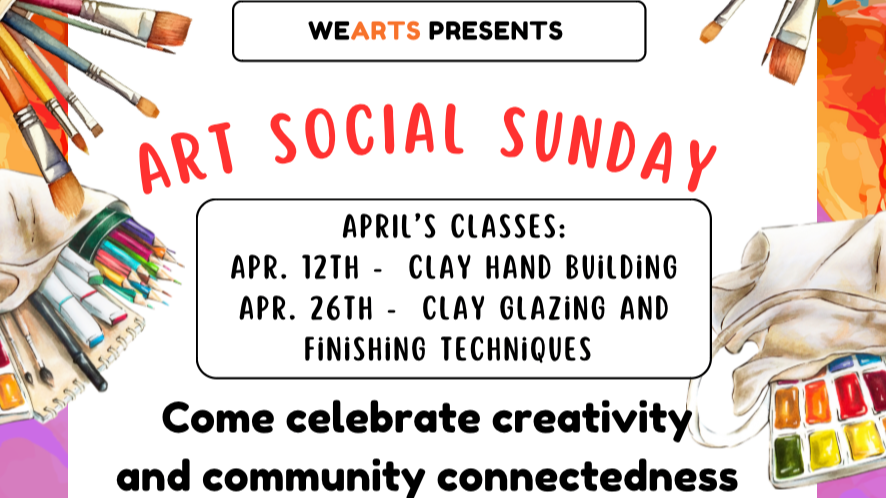 WEARTS PRESENTS

ART SOCIAL SUNDAY

APRIL'S CLASSES:
APR. 12TH - CLAY HAND BUILDING
APR. 26TH - CLAY GLAZING AND FINISHING TECHNIQUES

Come celebrate creativity and community connectedness